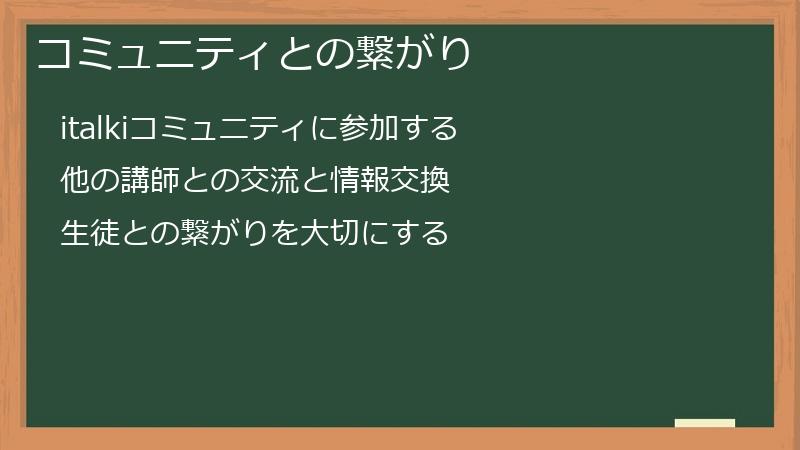 コミュニティとの繋がり

italkiコミュニティに参加する

他の講師との交流と情報交換

生徒との繋がりを大切にする